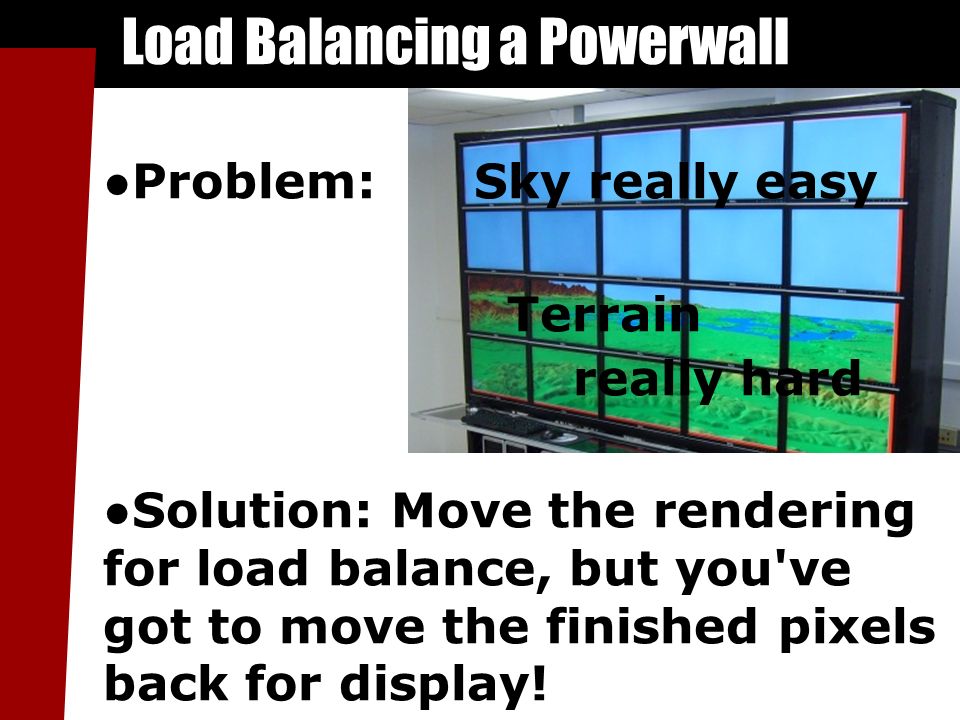 Load Balancing a Powerwall

•Problem:

Sky really easy

Terrain really hard

•Solution: Move the rendering for load balance, but you've got to move the finished pixels back for display!